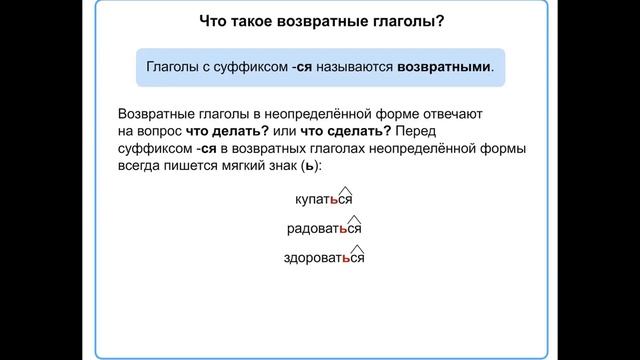 Что такое возвратные глаголы?

Глаголы с суффиксом -ся называются возвратными.

Возвратные глаголы в неопределённой форме отвечают на вопрос что делать? или что сделать? Перед суффиксом -ся в возвратных глаголах неопределённой формы всегда пишется мягкий знак (ь):

купаться

радоваться

здороваться